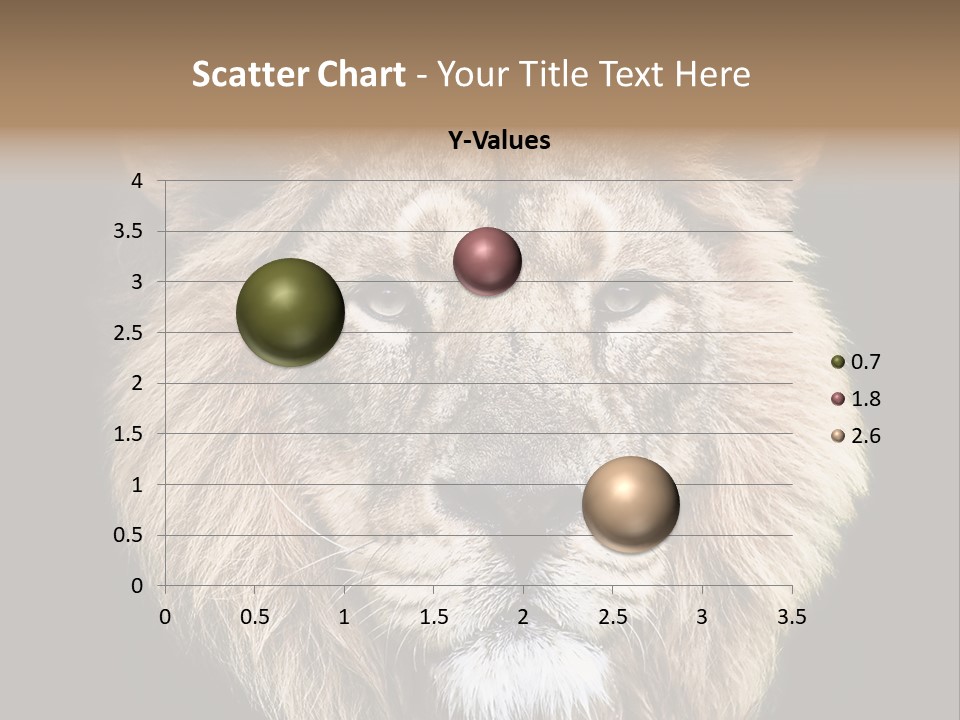 Scatter Chart - Your Title Text Here

Y-Values

4
3.5
3
2.5
2
1.5
1
0.5
0

0 0.5 1 1.5 2 2.5 3 3.5

0.7
1.8
2.6